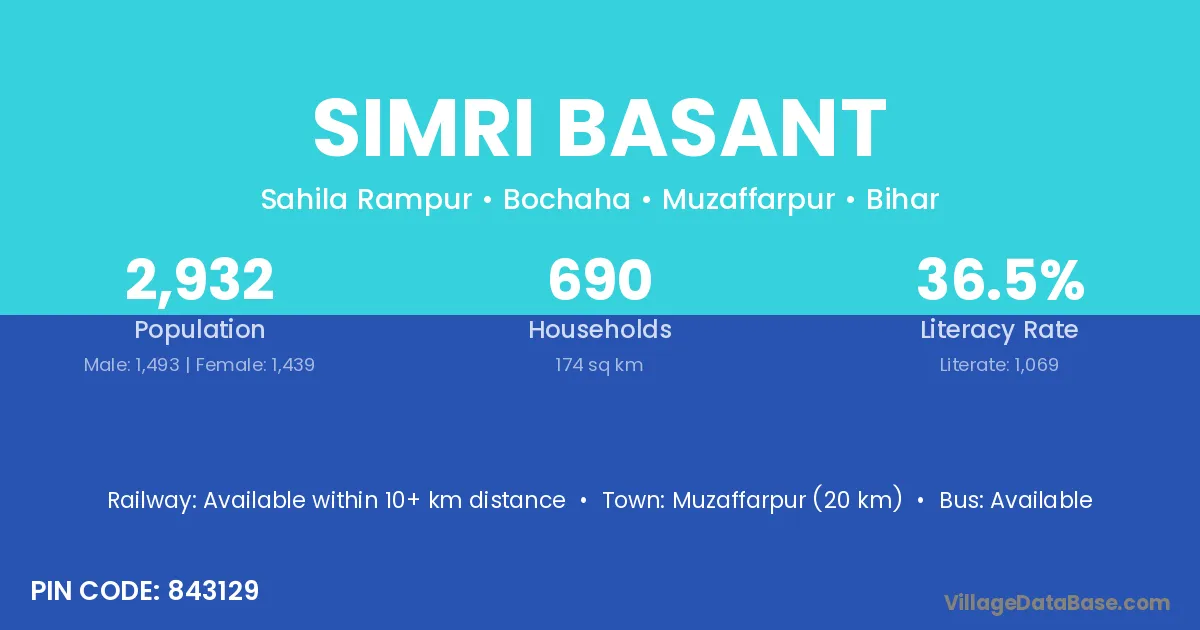 SIMRI BASANT

Sahila Rampur • Bochaha • Muzaffarpur • Bihar

2,932
Population
Male: 1,493 | Female: 1,439

690
Households
174 sq km

36.5%
Literacy Rate
Literate: 1,069

Railway: Available within 10+ km distance • Town: Muzaffarpur (20 km) • Bus: Available

PIN CODE: 843129

VillageDataBase.com